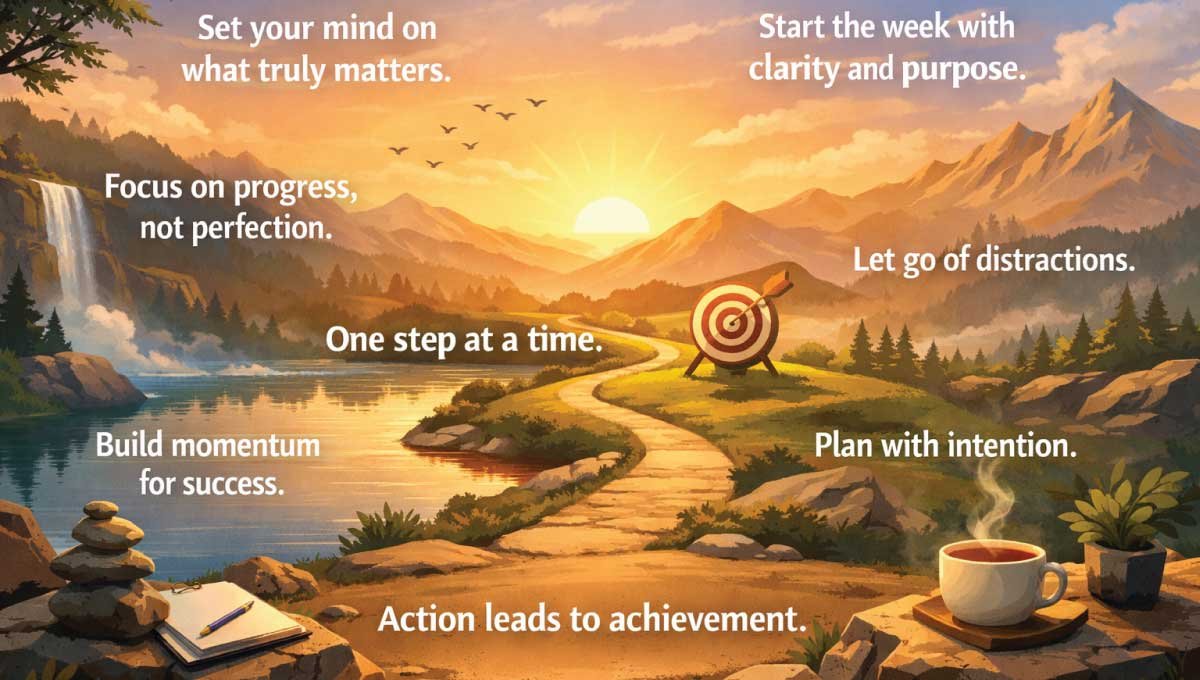 Set your mind on what truly matters.

Start the week with clarity and purpose.

Focus on progress, not perfection.

Let go of distractions.

One step at a time.

Build momentum for success.

Plan with intention.

Action leads to achievement.